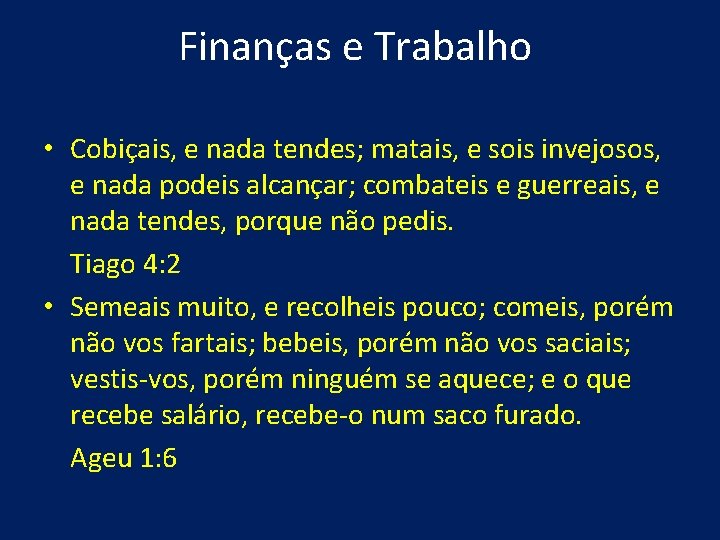 Finanças e Trabalho

• Cobiçais, e nada tendes; matais, e sois invejosos, e nada podeis alcançar; combateis e guerreais, e nada tendes, porque não pedis.

Tiago 4:2

• Semeais muito, e recolheis pouco; comeis, porém não vos fartais; bebeis, porém não vos saciais; vestis-vos, porém ninguém se aquece; e o que recebe salário, recebe-o num saco furado.

Ageu 1:6